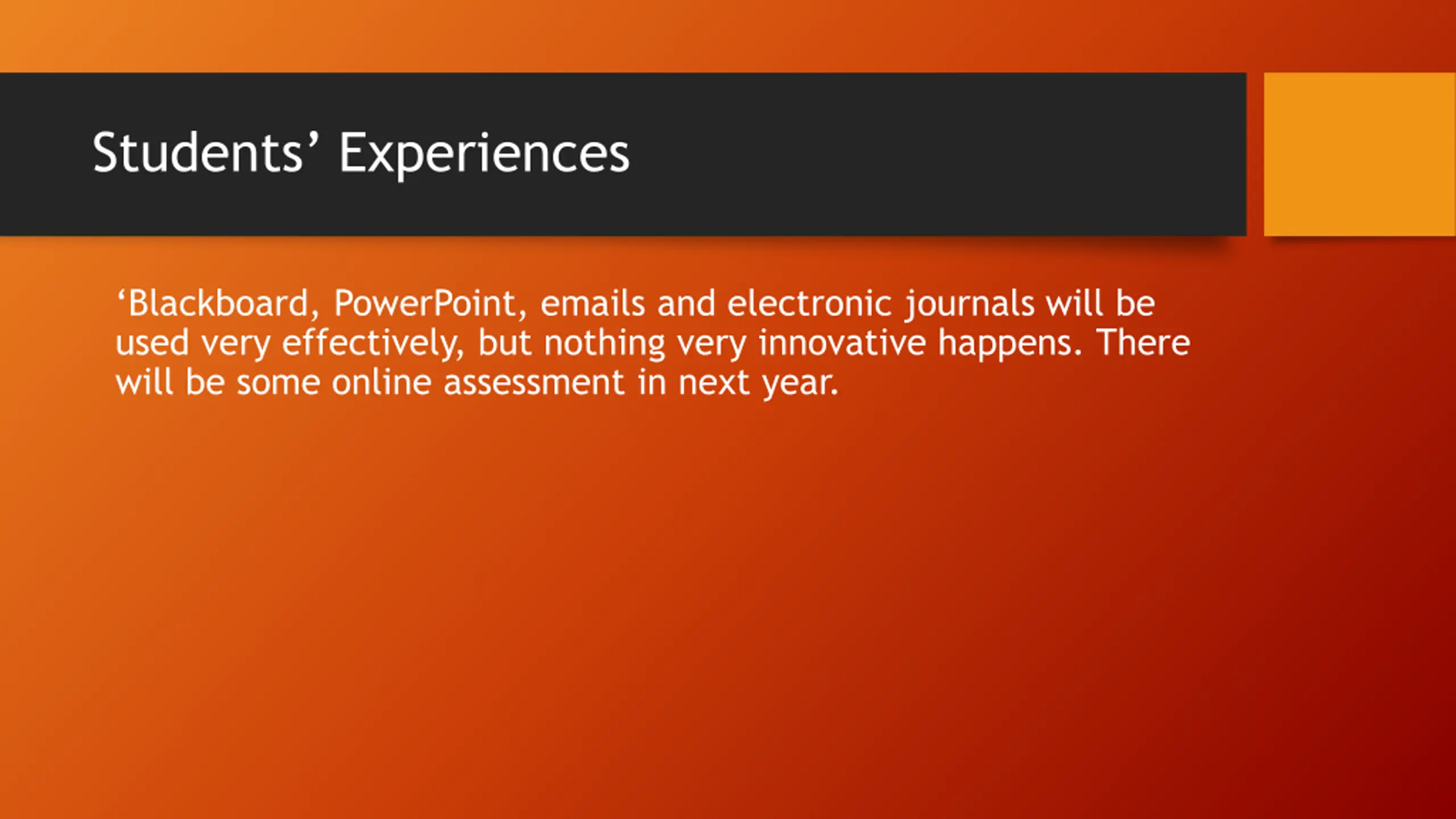 Students’ Experiences

‘Blackboard, PowerPoint, emails and electronic journals will be used very effectively, but nothing very innovative happens. There will be some online assessment in next year.